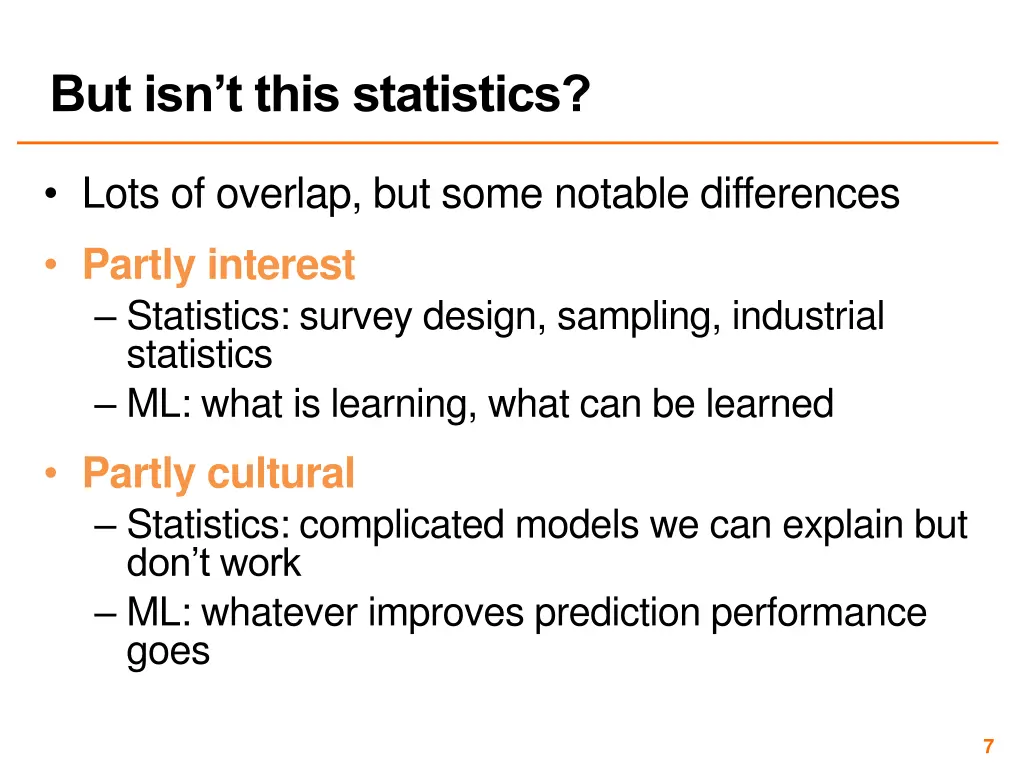 But isn’t this statistics?

• Lots of overlap, but some notable differences

• Partly interest
– Statistics: survey design, sampling, industrial statistics
– ML: what is learning, what can be learned

• Partly cultural
– Statistics: complicated models we can explain but don’t work
– ML: whatever improves prediction performance goes

7